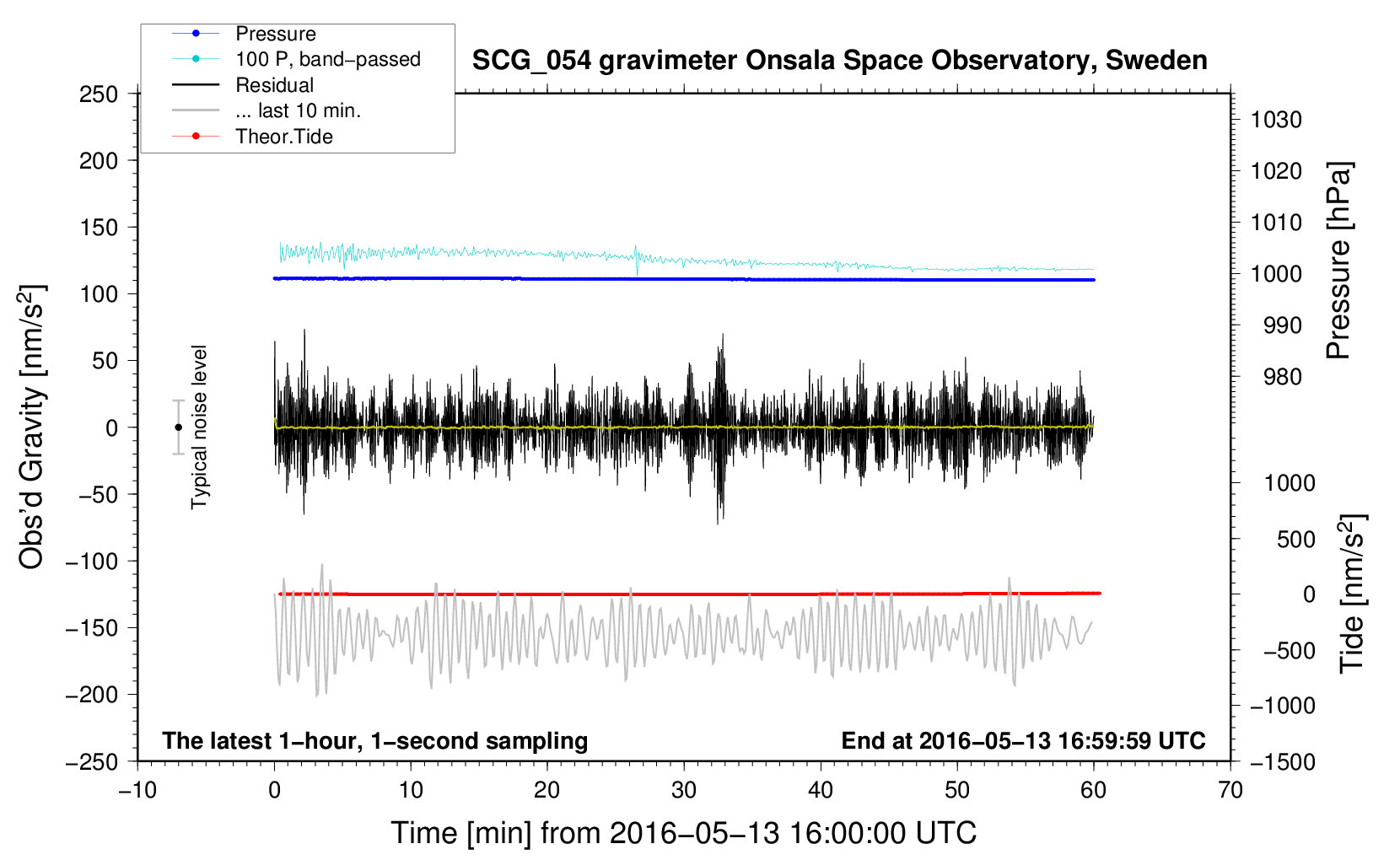 Pressure
100 P, band−passed
Residual
... last 10 min.
Theor.Tide

SCG_054 gravimeter Onsala Space Observatory, Sweden

250
200
150
100
50
0
−50
−100
−150
−200
−250

Obs'd Gravity [nm/s$^2$]

Typical noise level

1030
1020
1010
1000
990
980

Pressure [hPa]

1000
500
0
−500
−1000
−1500

Tide [nm/s$^2$]

The latest 1−hour, 1−second sampling

End at 2016−05−13 16:59:59 UTC

−10
0
10
20
30
40
50
60
70

Time [min] from 2016−05−13 16:00:00 UTC